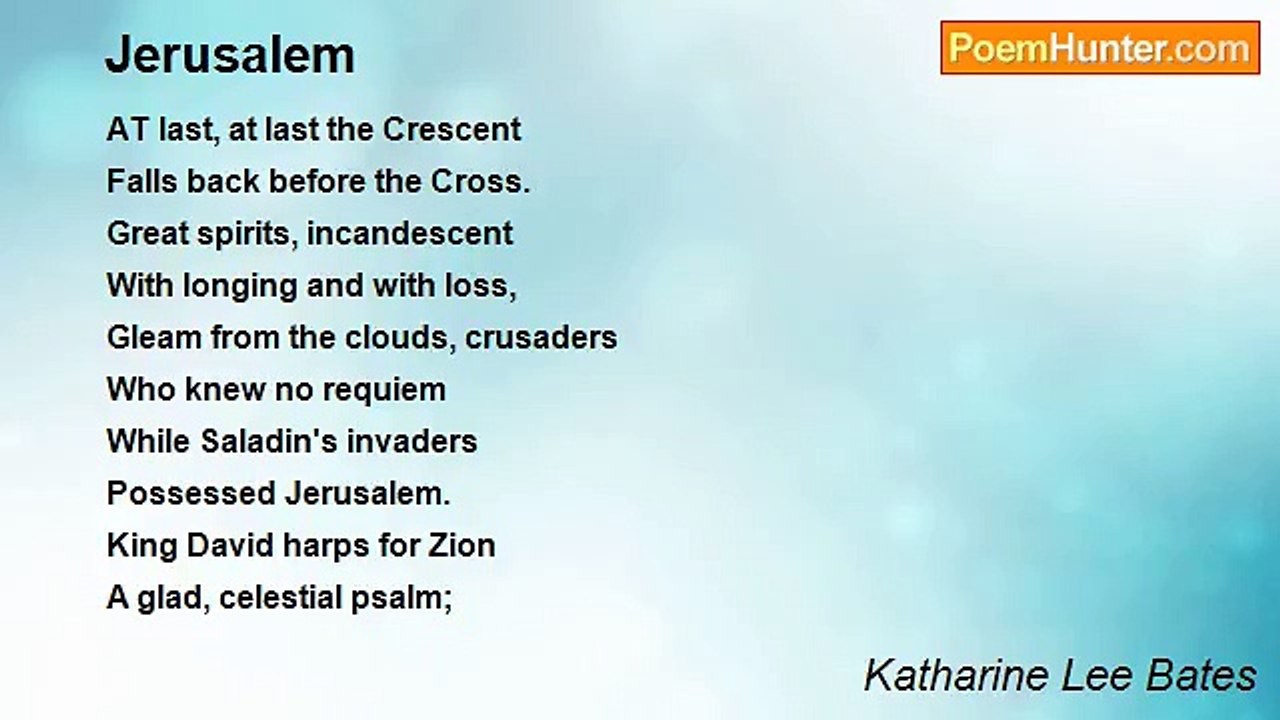 Jerusalem

PoemHunter.com

AT last, at last the Crescent
Falls back before the Cross.
Great spirits, incandescent
With longing and with loss,
Gleam from the clouds, crusaders
Who knew no requiem
While Saladin's invaders
Possessed Jerusalem.
King David harps for Zion
A glad, celestial psalm;

Katharine Lee Bates